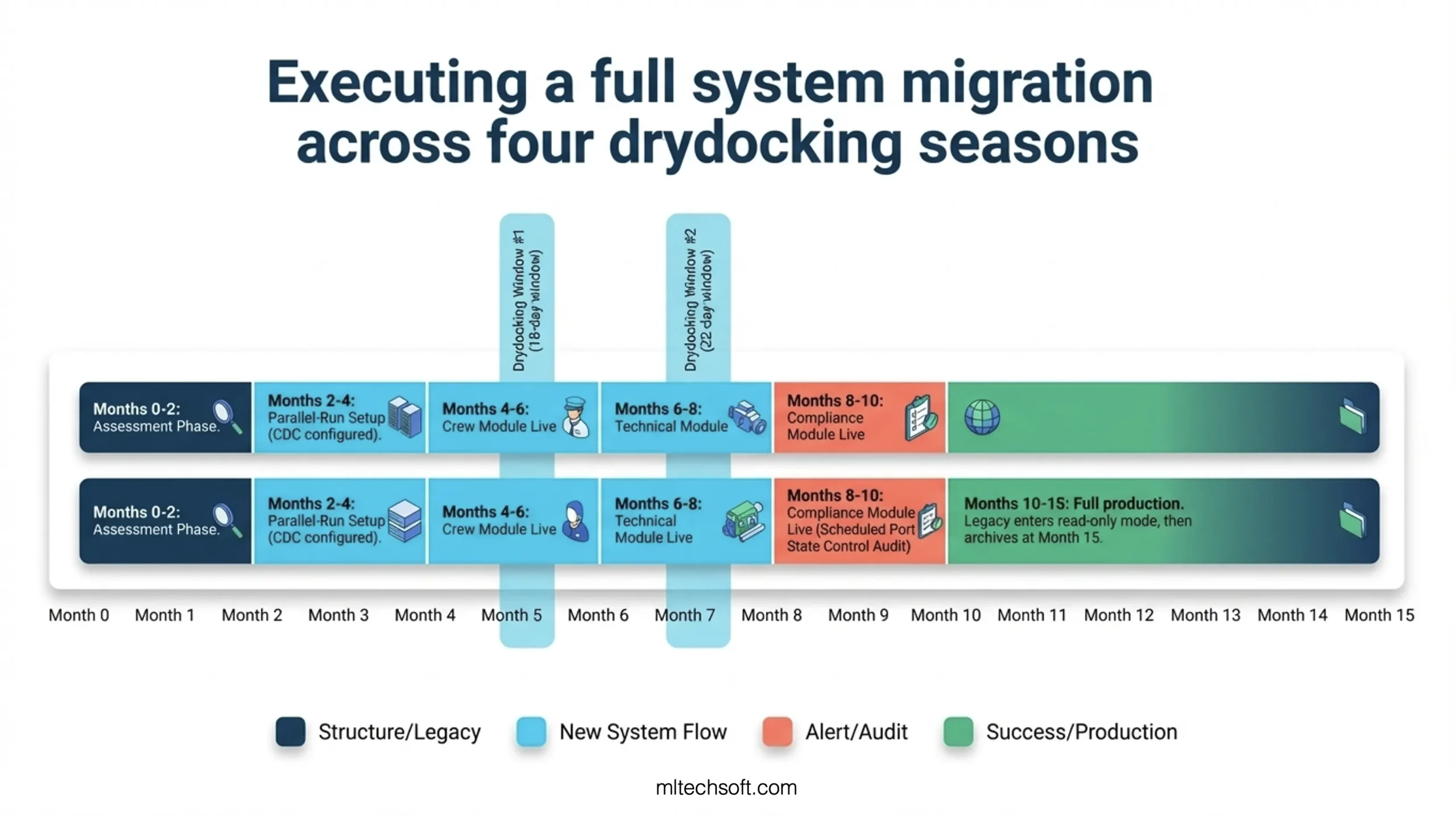 Executing a full system migration across four drydocking seasons

Drydocking Window #1 (18-day window)

Drydocking Window #2 (22 day window)

Months 0-2: Assessment Phase.

Months 2-4: Parallel-Run Setup (CDC configured).

Months 4-6: Crew Module Live

Months 6-8: Technical Module

Months 8-10: Compliance Module Live

Months 0-2: Assessment Phase.

Months 2-4: Parallel-Run Setup (CDC configured).

Months 4-6: Crew Module Live

Months 6-8: Technical Module Live

Months 8-10: Compliance Module Live (Scheduled Port State Control Audit)

Months 10-15: Full production. Legacy enters read-only mode, then archives at Month 15.

Month 0 Month 1 Month 2 Month 3 Month 4 Month 5 Month 6 Month 7 Month 8 Month 9 Month 10 Month 11 Month 12 Month 13 Month 14 Month 15

Structure/Legacy New System Flow Alert/Audit Success/Production

mltechsoft.com